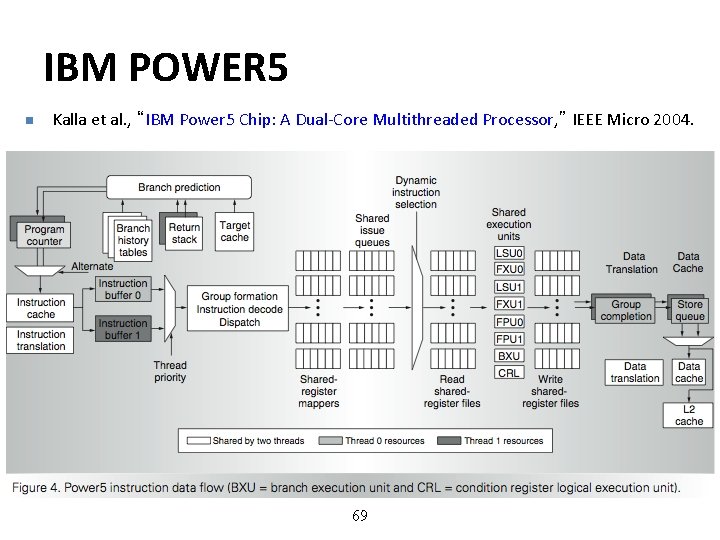 IBM POWER5

Kalla et al., "IBM Power5 Chip: A Dual-Core Multithreaded Processor," IEEE Micro 2004.

Branch prediction

Program counter

Branch history tables

Return stack

Target cache

Alternate

Instruction cache

Instruction translation

Instruction buffer 0

Instruction buffer 1

Thread priority

Group formation Instruction decode Dispatch

Shared-register mappers

Shared issue queues

Dynamic instruction selection

Read shared-register files

Shared execution units

LSU0

FXU0

LSU1

FXU1

FPU0

FPU1

BXU

CRL

Write shared-register files

Data Translation

Data Cache

Group completion

Store queue

Data translation

Data cache

L2 cache

Shared by two threads

Thread 0 resources

Thread 1 resources

Figure 4. Power5 instruction data flow (BXU = branch execution unit and CRL = condition register logical execution unit).

69